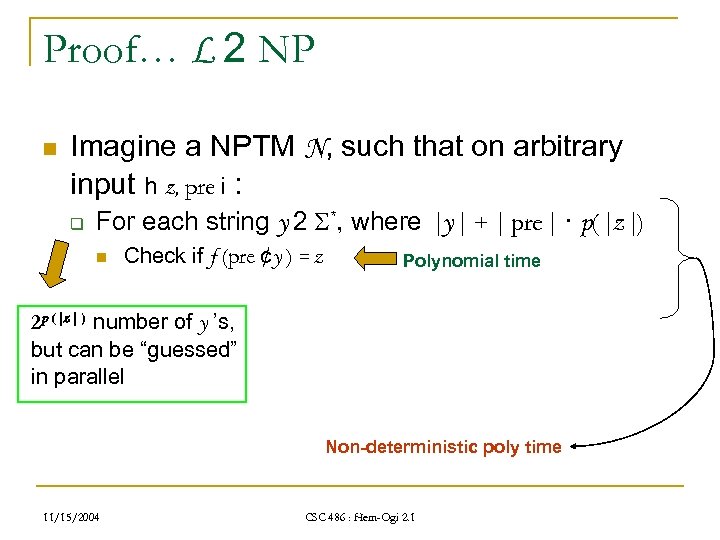 Proof… $\mathcal{L}$ 2 NP

Imagine a NPTM $\mathcal{N}$, such that on arbitrary input h $z$, pre i :

For each string $y$ 2 $\Sigma^*$, where $|y| + |\text{pre}| \cdot p(|z|)$

Check if $f(\text{pre} ¢ y) = z$

Polynomial time

$2^{p(|z|)}$ number of $y$'s, but can be "guessed" in parallel

Non-deterministic poly time

11/15/2004

CSC 486 : Hem-Ogi 2.1